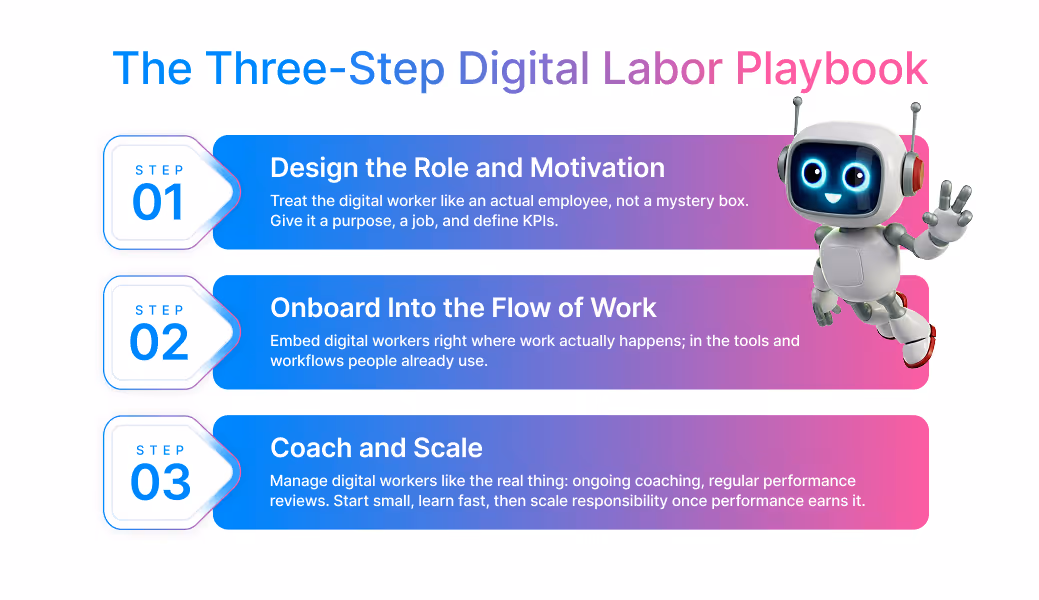 The Three-Step Digital Labor Playbook

STEP
01

Design the Role and Motivation

Treat the digital worker like an actual employee, not a mystery box. Give it a purpose, a job, and define KPIs.

STEP
02

Onboard Into the Flow of Work

Embed digital workers right where work actually happens; in the tools and workflows people already use.

STEP
03

Coach and Scale

Manage digital workers like the real thing: ongoing coaching, regular performance reviews. Start small, learn fast, then scale responsibility once performance earns it.